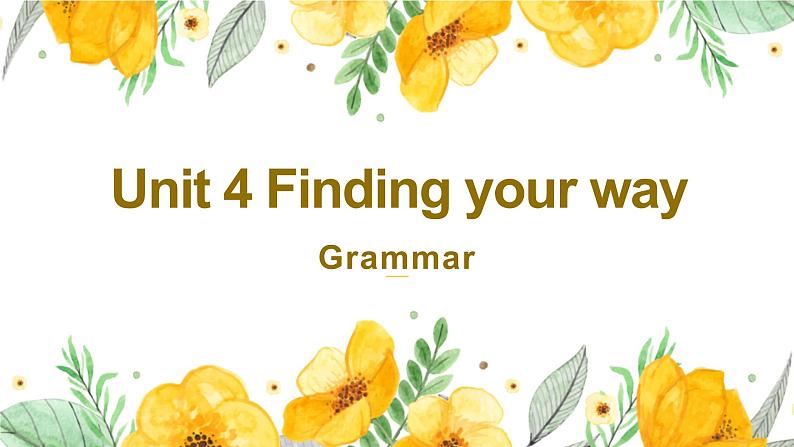 Unit 4 Finding your way

Grammar